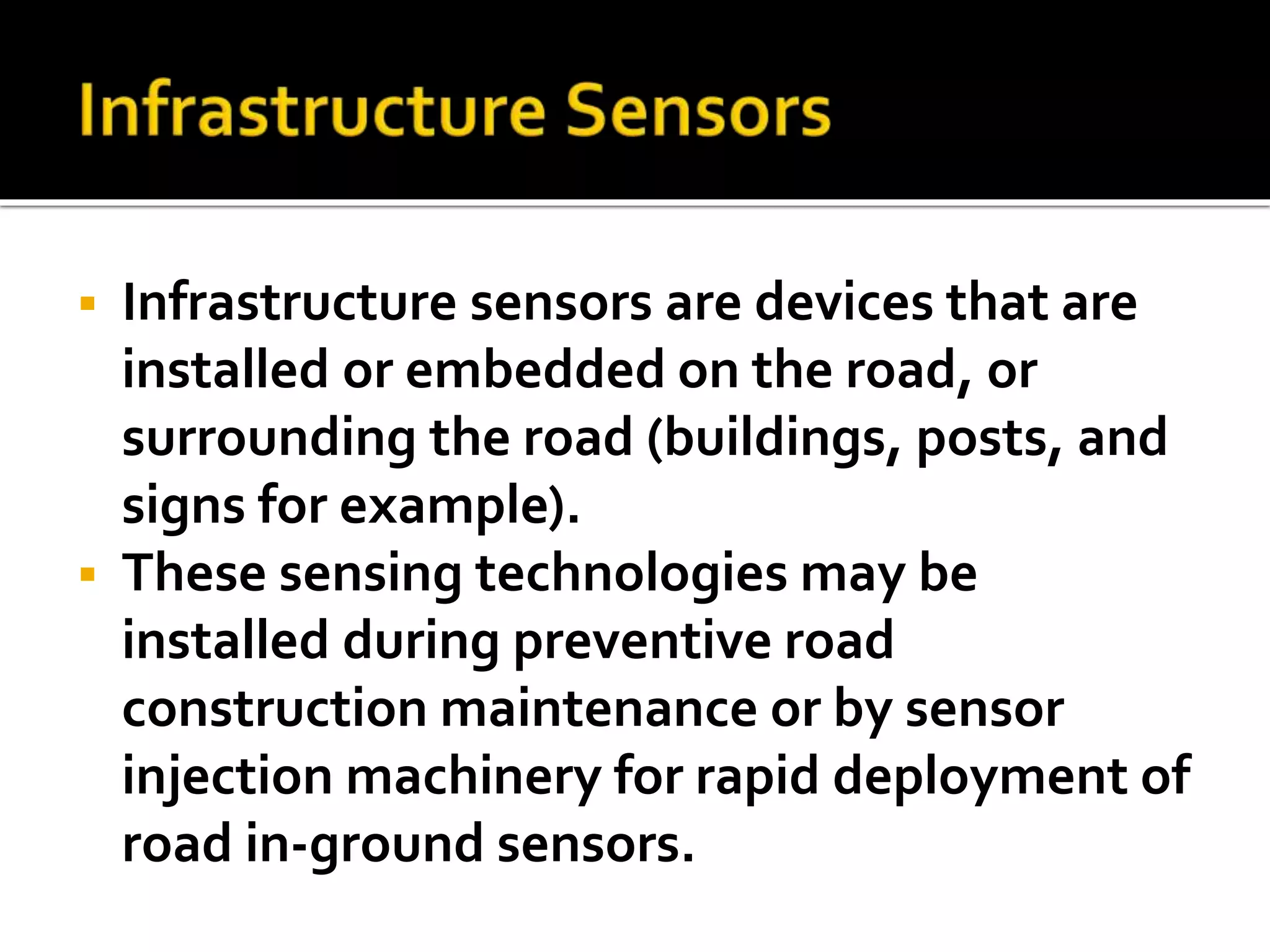 Infrastructure Sensors

▪ Infrastructure sensors are devices that are installed or embedded on the road, or surrounding the road (buildings, posts, and signs for example).

▪ These sensing technologies may be installed during preventive road construction maintenance or by sensor injection machinery for rapid deployment of road in-ground sensors.